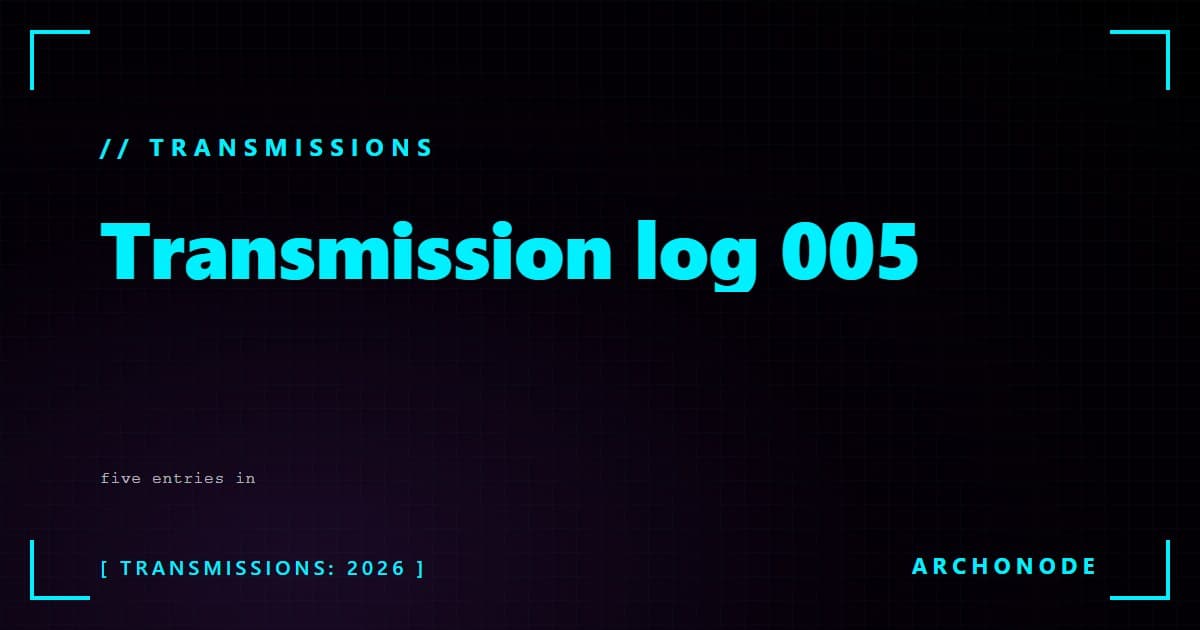 // TRANSMISSIONS

Transmission log 005

five entries in

[ TRANSMISSIONS: 2026 ]

ARCHONODE